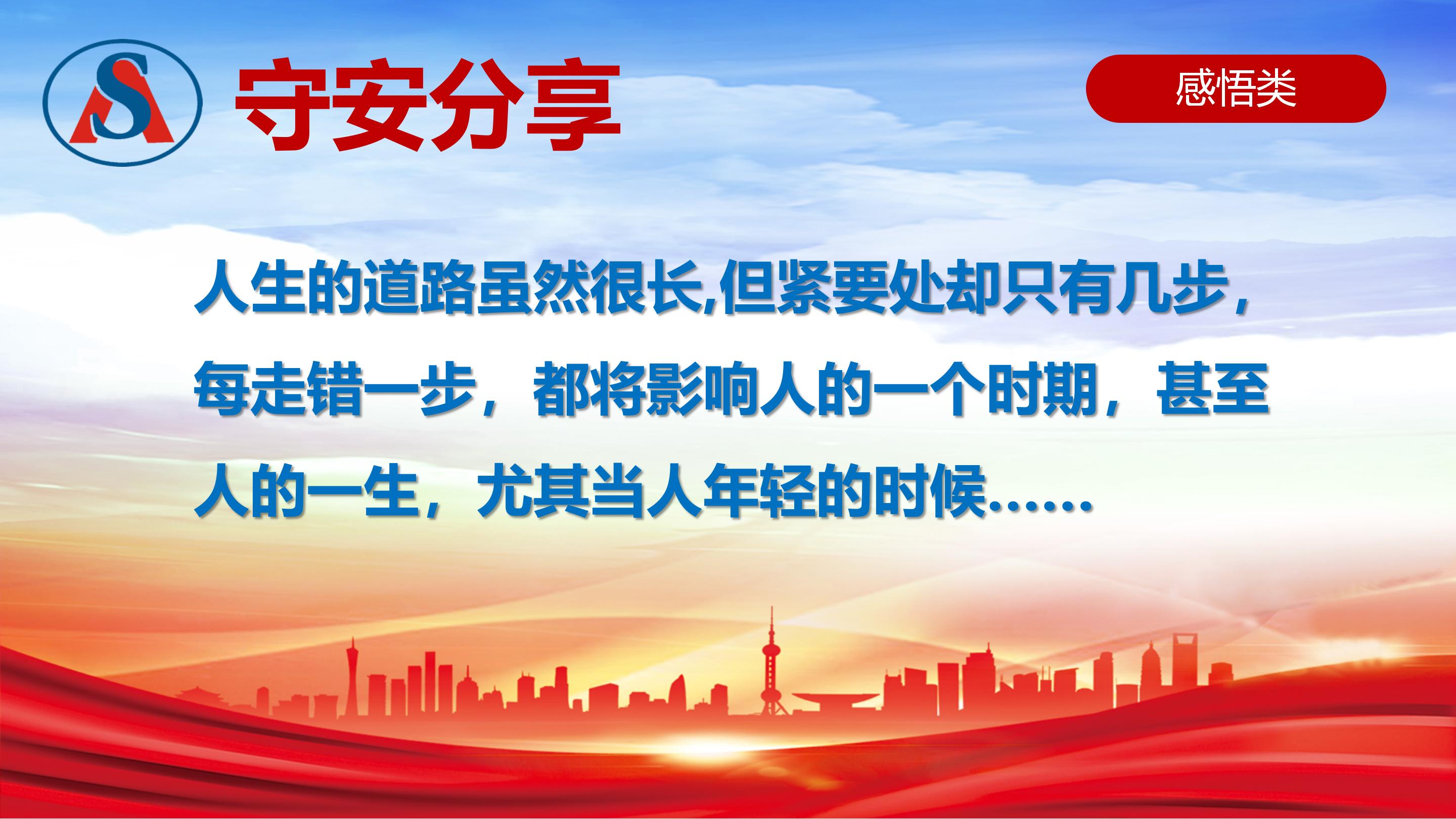 SA

守安分享

感悟类

人生的道路虽然很长,但紧要处却只有几步，每走错一步，都将影响人的一个时期，甚至人的一生，尤其当人年轻的时候……